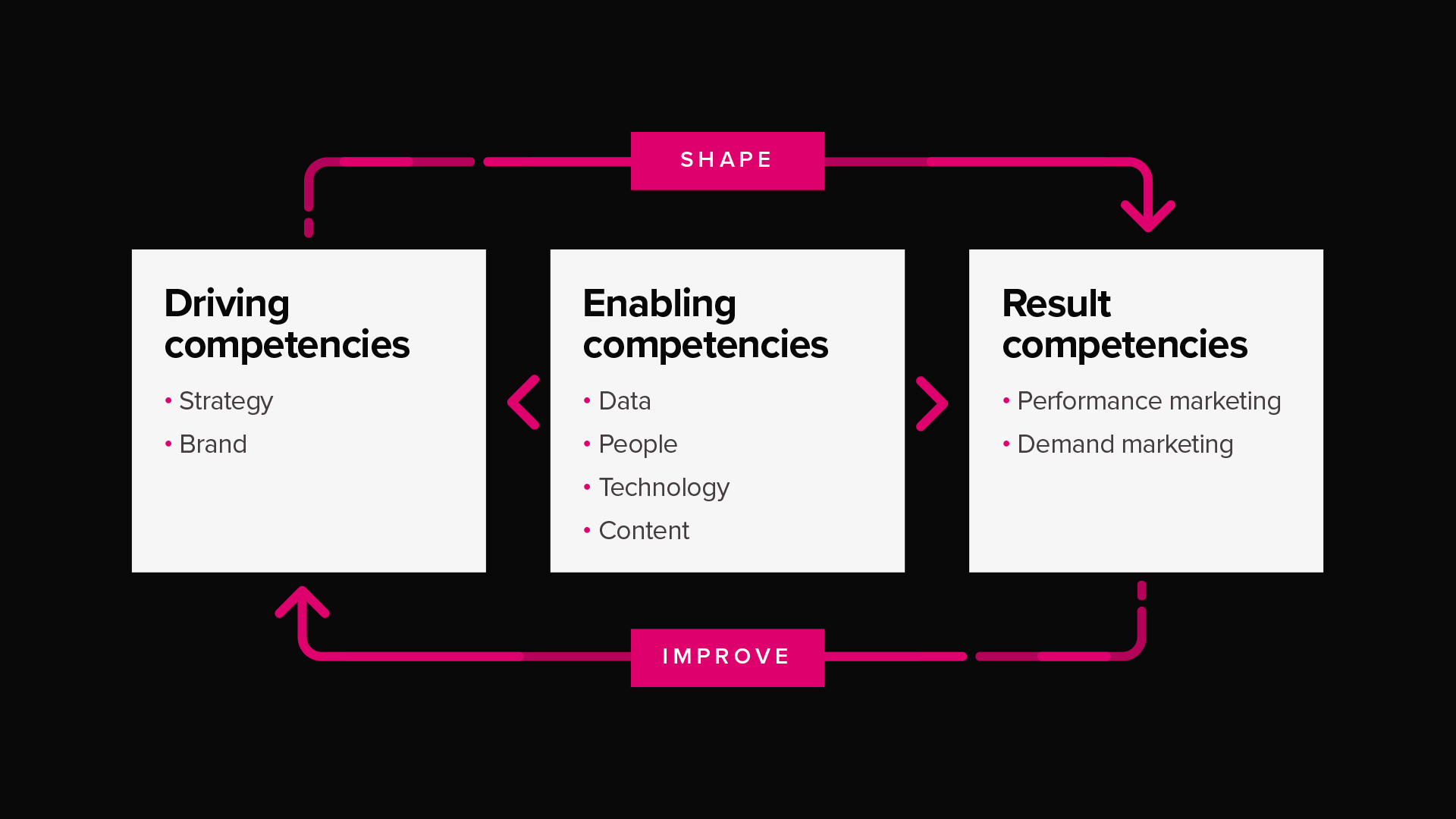 SHAPE

Driving competencies

• Strategy
• Brand

Enabling competencies

• Data
• People
• Technology
• Content

Result competencies

• Performance marketing
• Demand marketing

IMPROVE